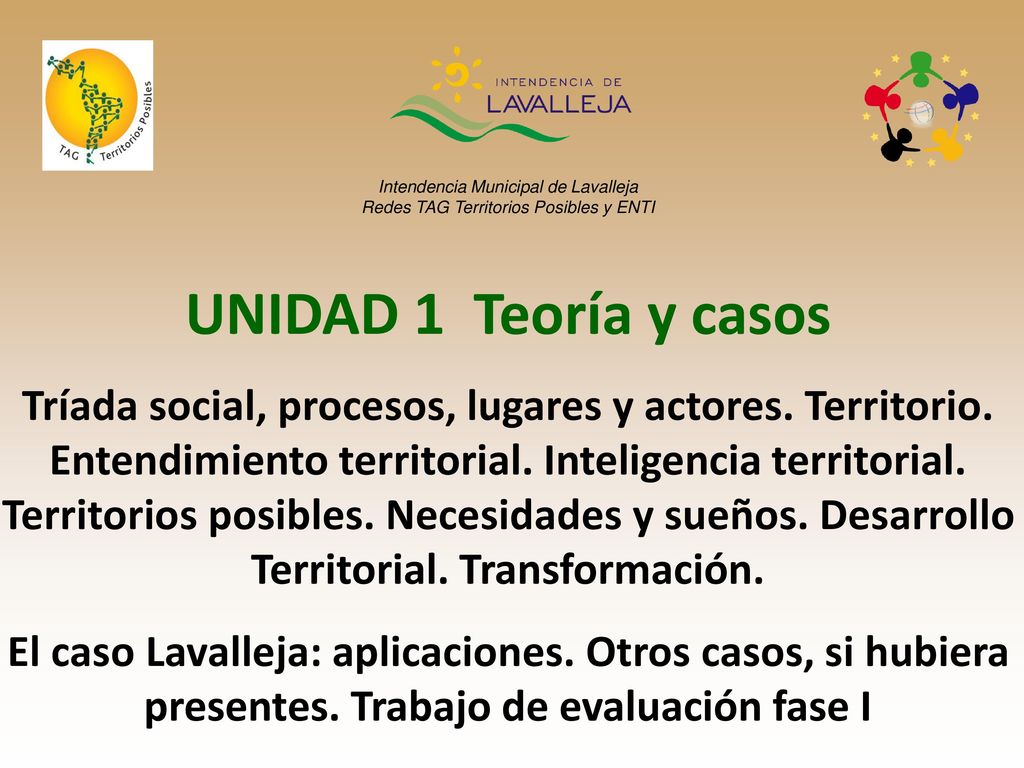 TAG Territorios Posibles

INTENDENCIA DE LAVALLEJA

Intendencia Municipal de Lavalleja
Redes TAG Territorios Posibles y ENTI

UNIDAD 1 Teoría y casos

Tríada social, procesos, lugares y actores. Territorio. Entendimiento territorial. Inteligencia territorial. Territorios posibles. Necesidades y sueños. Desarrollo Territorial. Transformación.

El caso Lavalleja: aplicaciones. Otros casos, si hubiera presentes. Trabajo de evaluación fase I